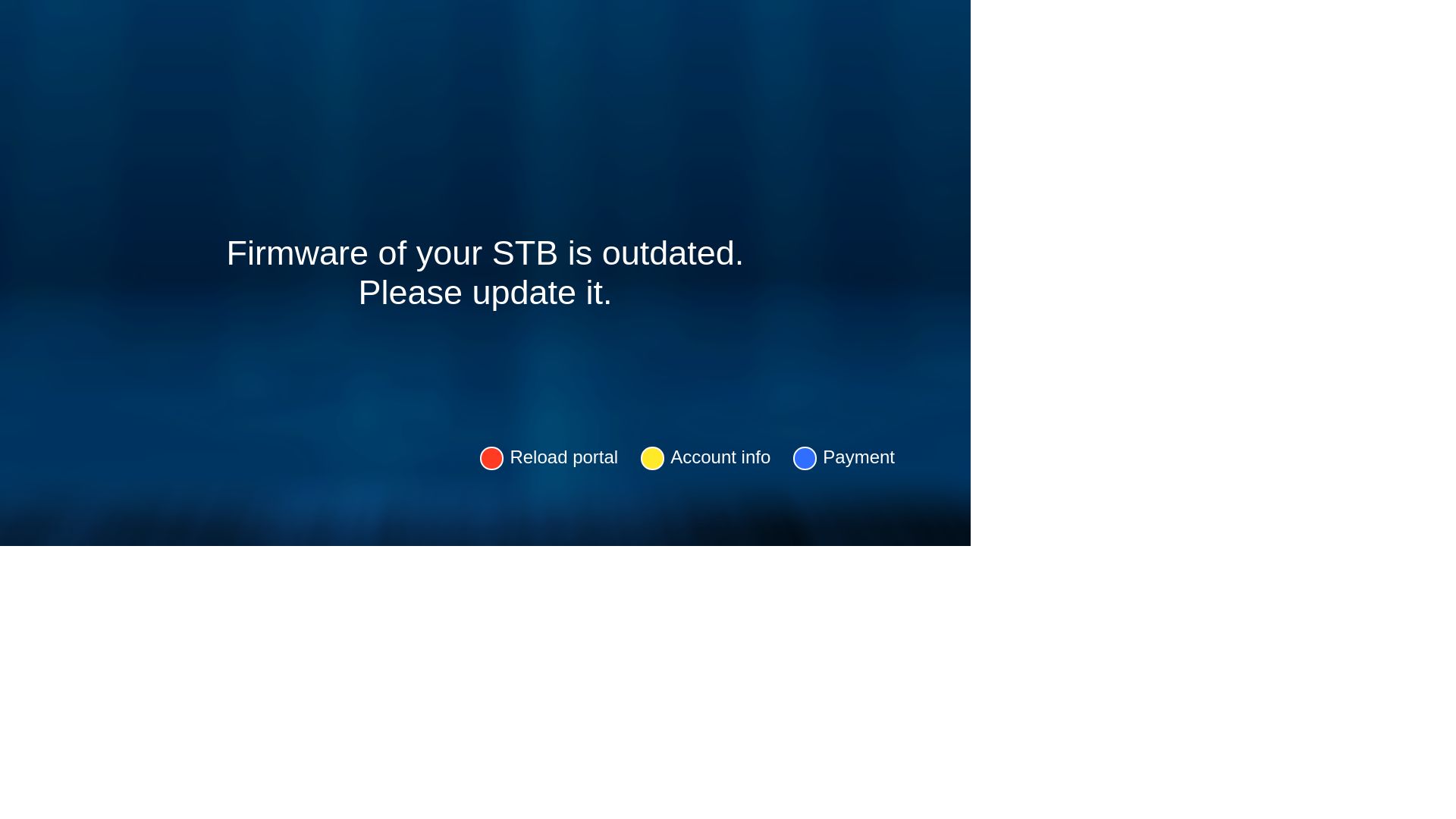 Firmware of your STB is outdated.
Please update it.

Reload portal Account info Payment